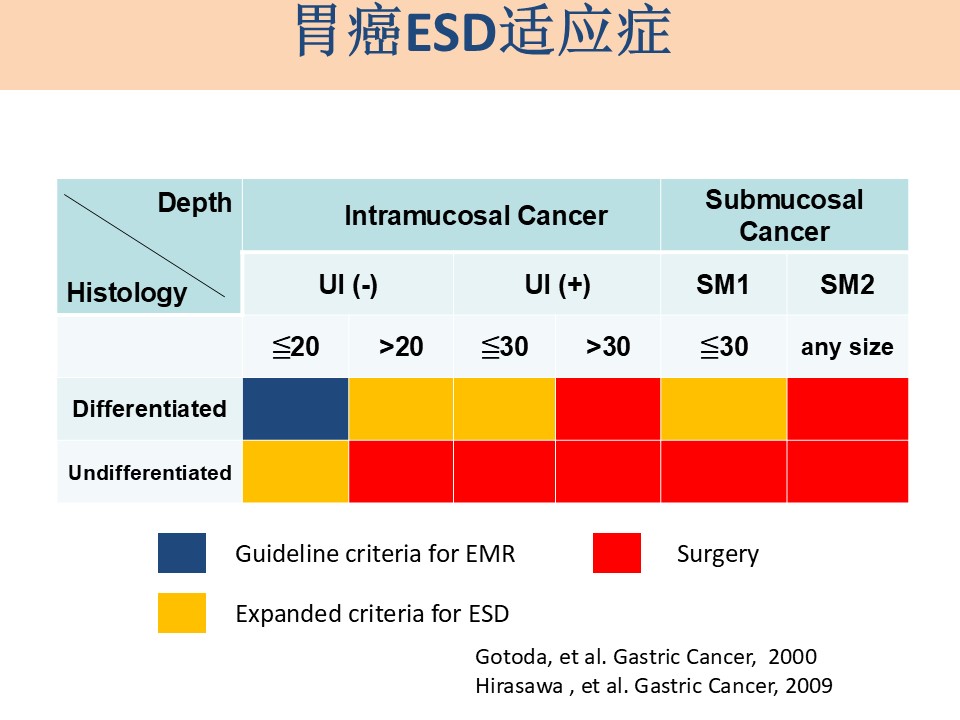 胃癌ESD适应症

| Depth / Histology | Intramucosal Cancer | | | | Submucosal Cancer | |
|---|---|---|---|---|---|---|
| | UI (-) | | UI (+) | | SM1 | SM2 |
| | ≦20 | >20 | ≦30 | >30 | ≦30 | any size |
| Differentiated | | | | | | |
| Undifferentiated | | | | | | |

Guideline criteria for EMR

Surgery

Expanded criteria for ESD

Gotoda, et al. Gastric Cancer, 2000
Hirasawa , et al. Gastric Cancer, 2009